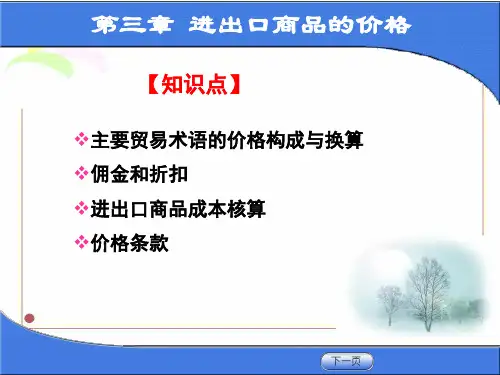 第三章 进出口商品的价格

【知识点】

❖主要贸易术语的价格构成与换算
❖佣金和折扣
❖进出口商品成本核算
❖价格条款

下一页